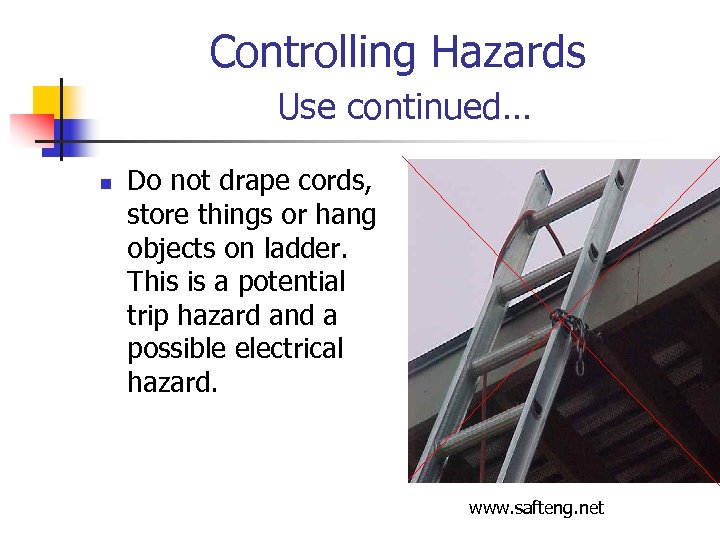 Controlling Hazards
Use continued...

Do not drape cords, store things or hang objects on ladder. This is a potential trip hazard and a possible electrical hazard.

www.safteng.net